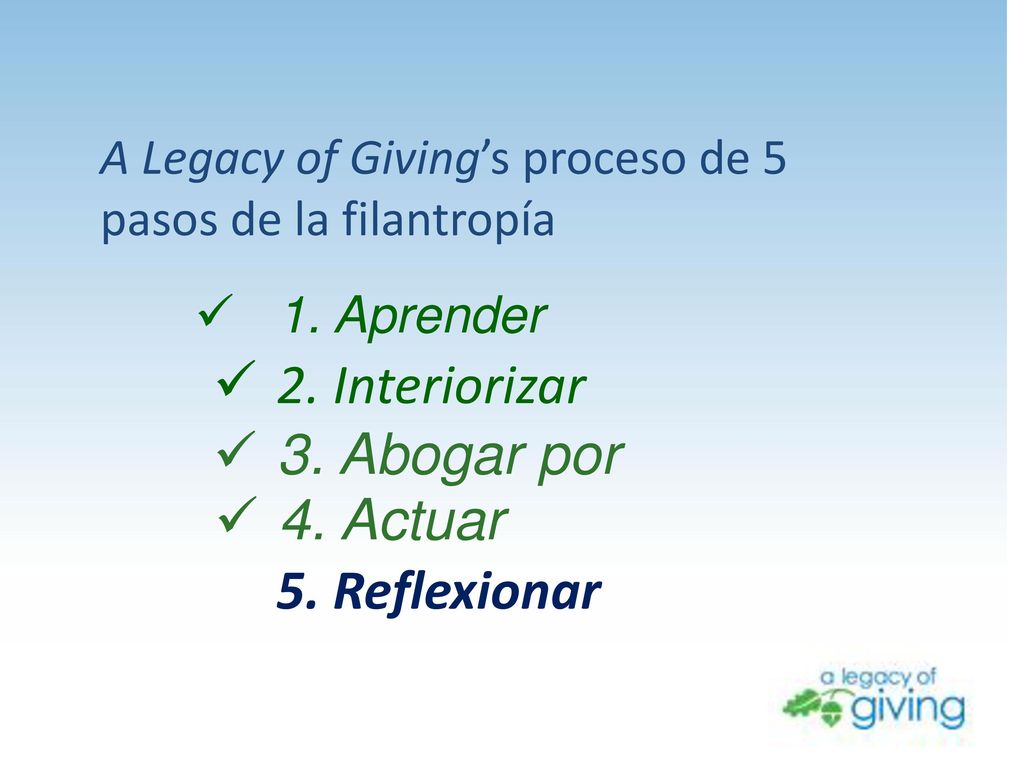 A Legacy of Giving's proceso de 5 pasos de la filantropía

✓ 1. Aprender
✓ 2. Interiorizar
✓ 3. Abogar por
✓ 4. Actuar
5. Reflexionar

a legacy of giving